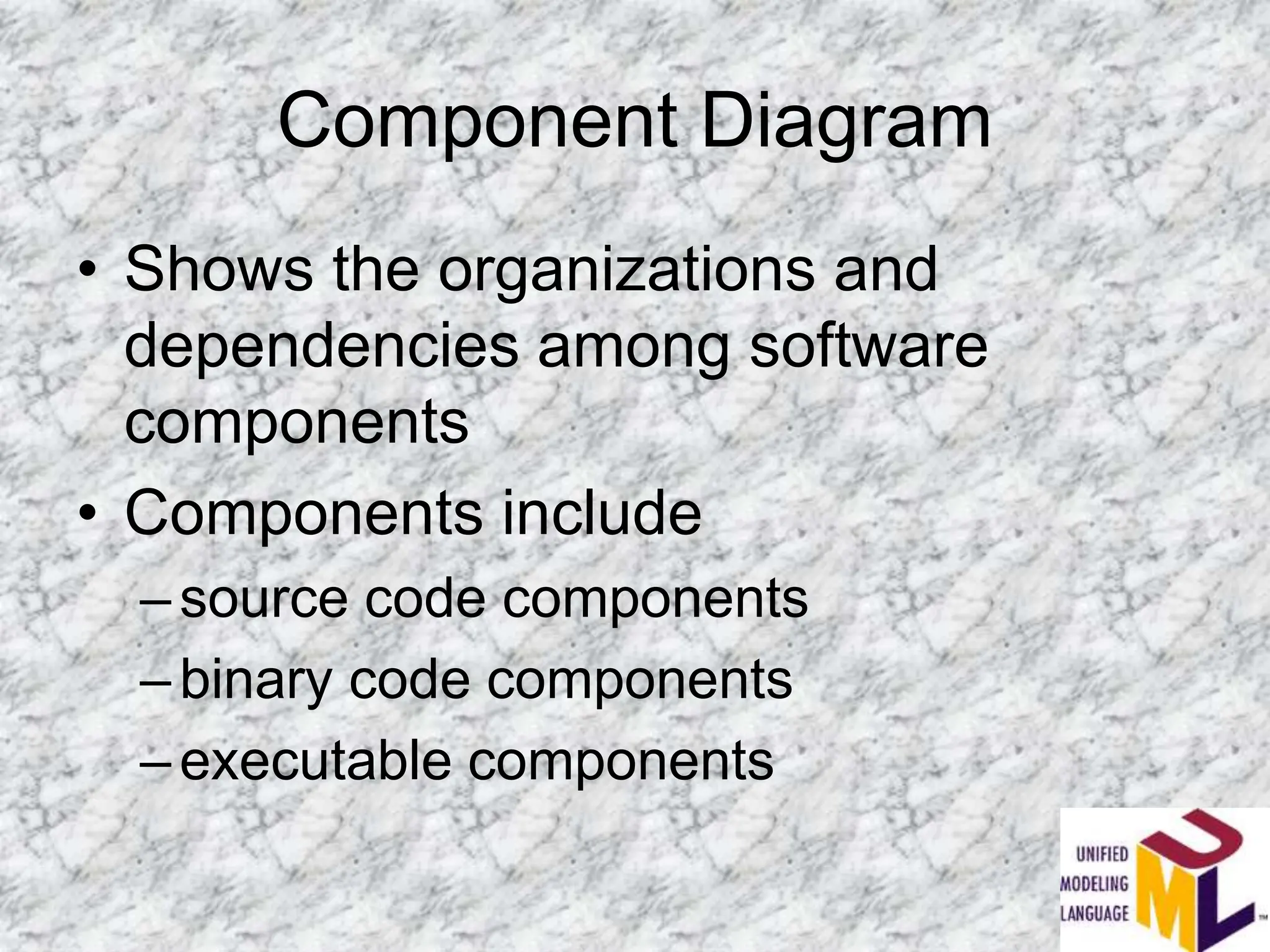 Component Diagram

• Shows the organizations and dependencies among software components

• Components include
– source code components
– binary code components
– executable components

UNIFIED MODELING LANGUAGE
UML
TM